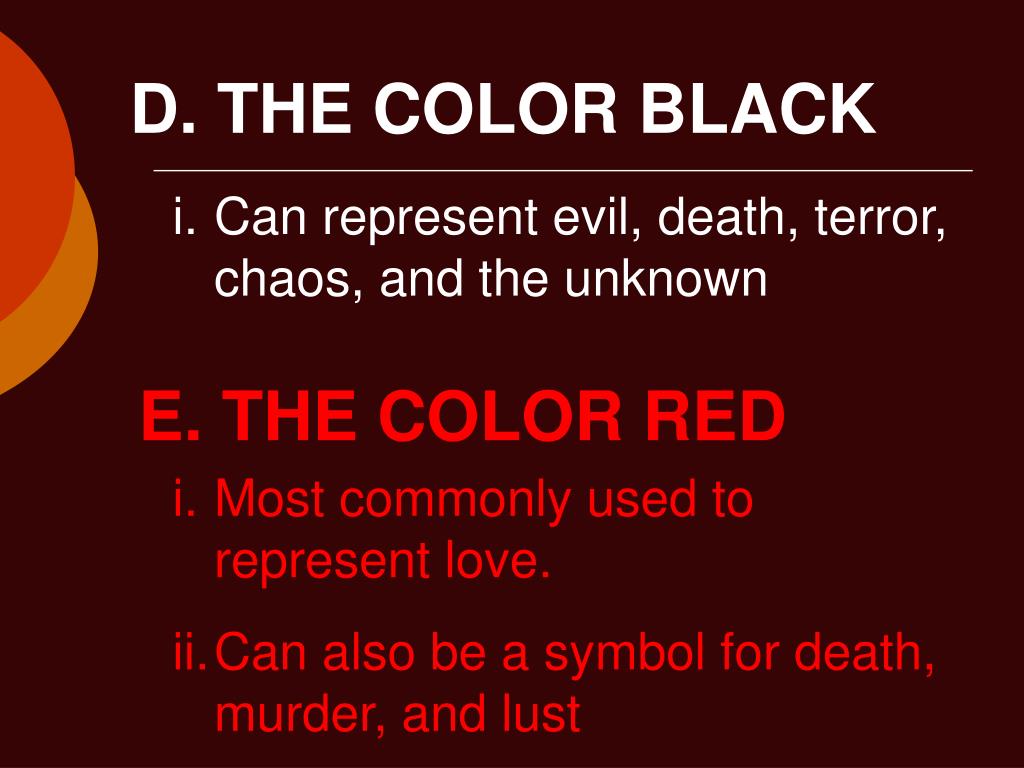 D. THE COLOR BLACK

i. Can represent evil, death, terror, chaos, and the unknown

E. THE COLOR RED

i. Most commonly used to represent love.

ii. Can also be a symbol for death, murder, and lust